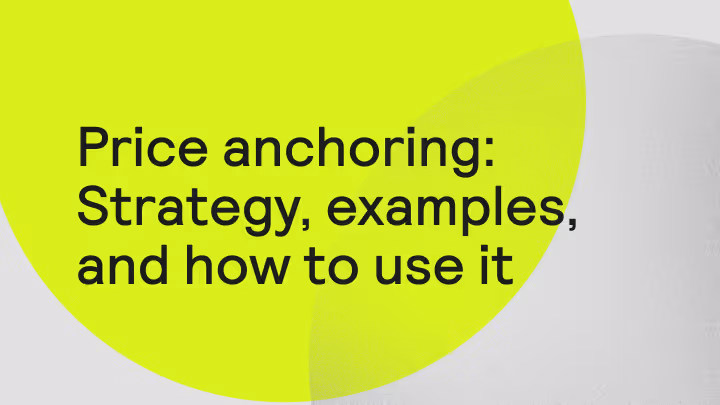 Price anchoring: Strategy, examples, and how to use it